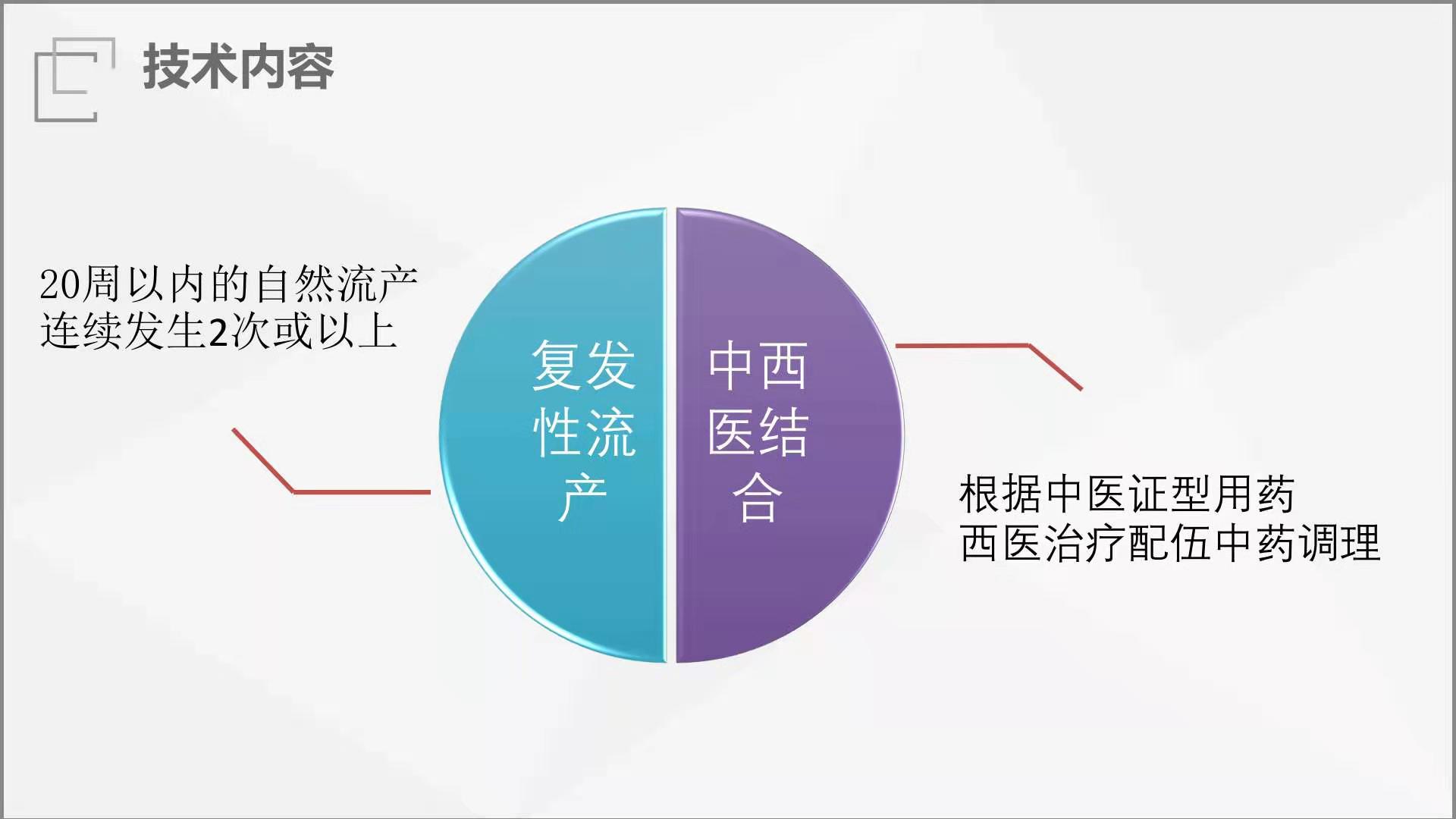 技术内容

20周以内的自然流产
连续发生2次或以上

复发性流产

中西医结合

根据中医证型用药
西医治疗配伍中药调理